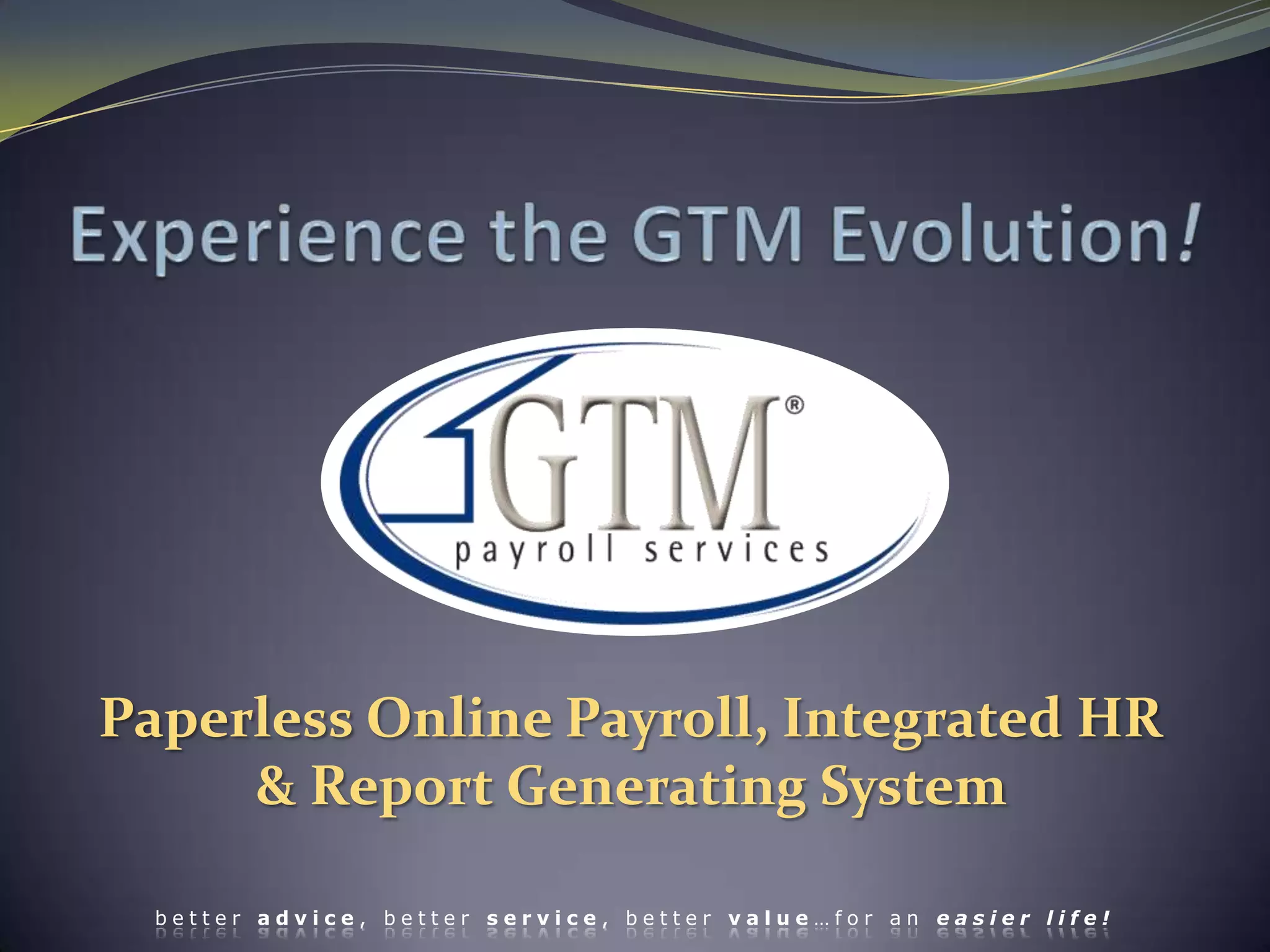 Experience the GTM Evolution!

GTM®
payroll services

Paperless Online Payroll, Integrated HR & Report Generating System

better advice, better service, better value…for an easier life!